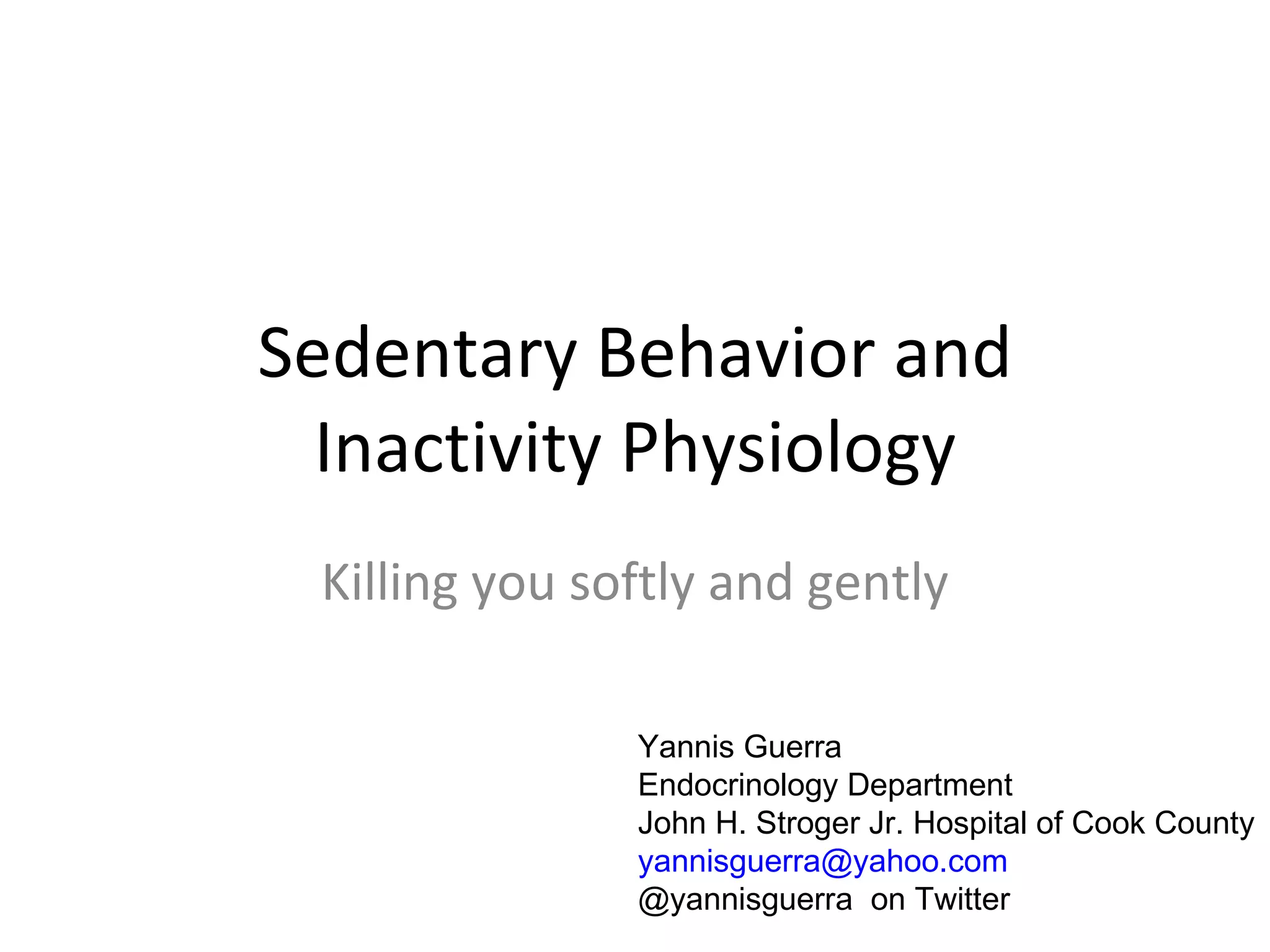 Sedentary Behavior and Inactivity Physiology

Killing you softly and gently

Yannis Guerra
Endocrinology Department
John H. Stroger Jr. Hospital of Cook County
yannisguerra@yahoo.com
@yannisguerra on Twitter